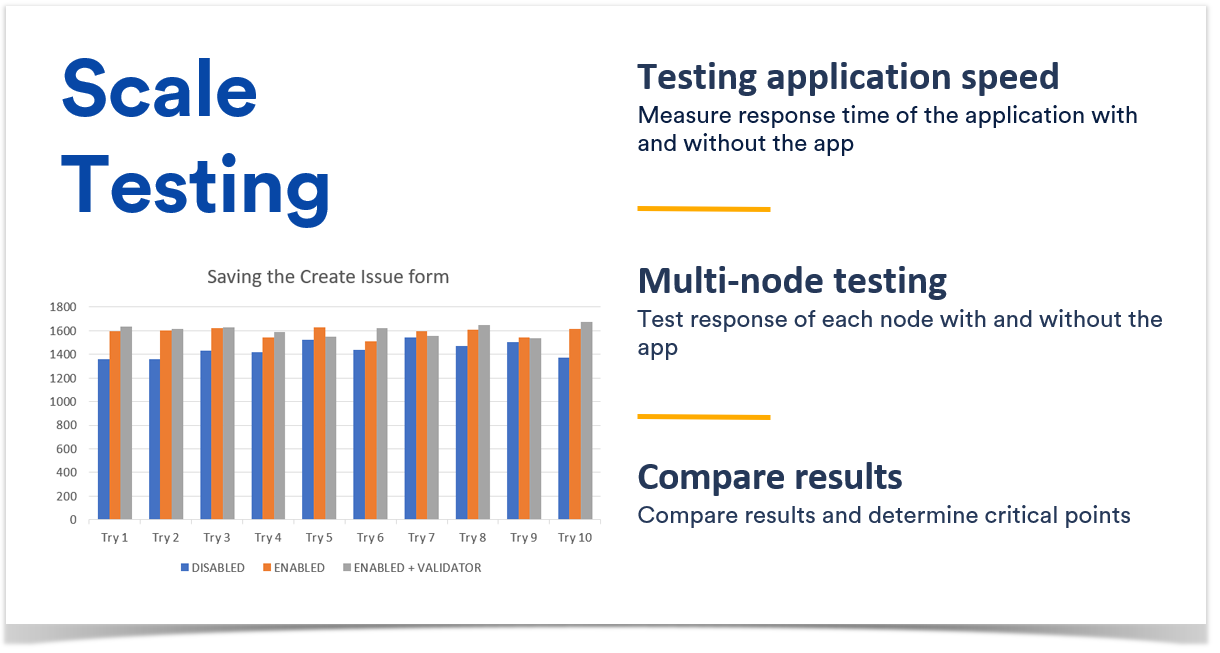 Scale Testing

Saving the Create Issue form

1800
1600
1400
1200
1000
800
600
400
200
0

Try 1 Try 2 Try 3 Try 4 Try 5 Try 6 Try 7 Try 8 Try 9 Try 10

DISABLED ENABLED ENABLED + VALIDATOR

Testing application speed
Measure response time of the application with and without the app

Multi-node testing
Test response of each node with and without the app

Compare results
Compare results and determine critical points